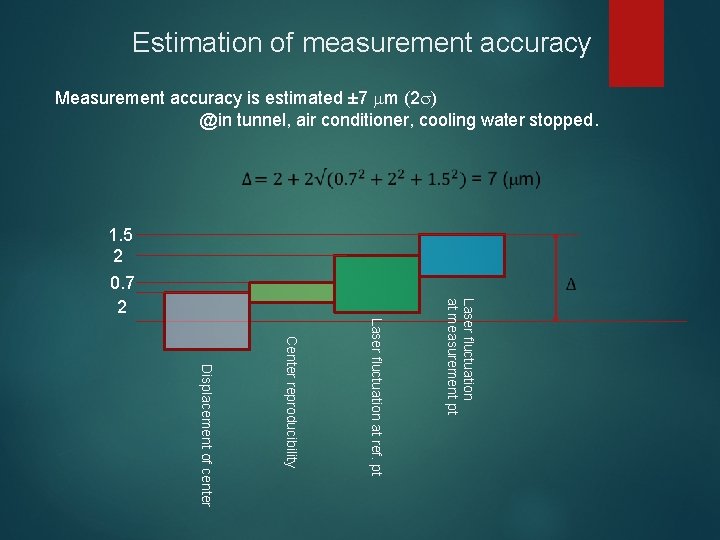 Estimation of measurement accuracy

Measurement accuracy is estimated ±7 $\mu$m (2$\sigma$)
@in tunnel, air conditioner, cooling water stopped.

$\Delta = 2 + 2\sqrt{(0.7^2 + 2^2 + 1.5^2)} = 7$ ($\mu$m)

1.5
2
0.7
2

$\Delta$

Displacement of center

Center reproducibility

Laser fluctuation at ref. pt

Laser fluctuation at measurement pt